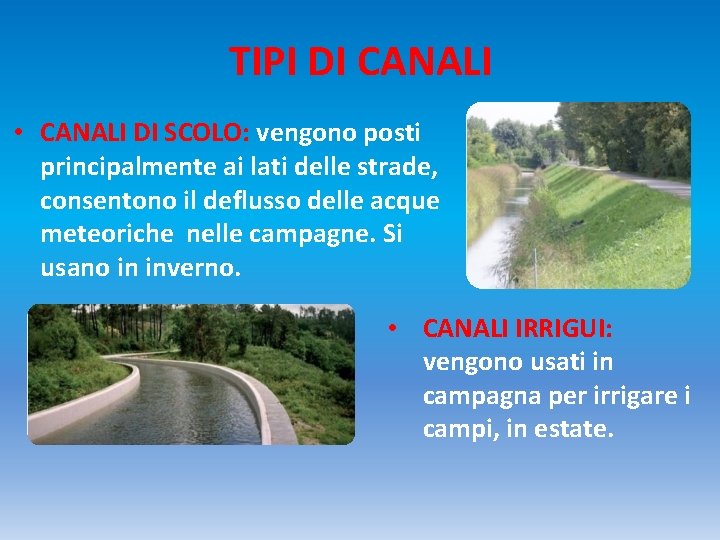 TIPI DI CANALI

• CANALI DI SCOLO: vengono posti principalmente ai lati delle strade, consentono il deflusso delle acque meteoriche nelle campagne. Si usano in inverno.

• CANALI IRRIGUI: vengono usati in campagna per irrigare i campi, in estate.